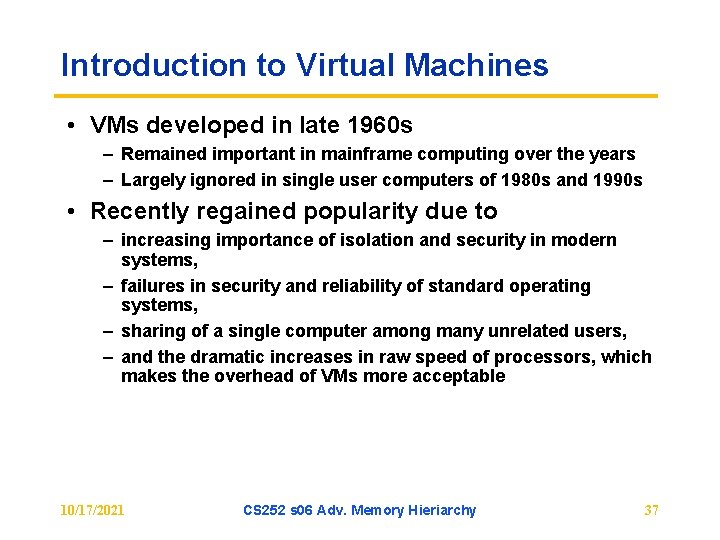 Introduction to Virtual Machines

• VMs developed in late 1960s
– Remained important in mainframe computing over the years
– Largely ignored in single user computers of 1980s and 1990s

• Recently regained popularity due to
– increasing importance of isolation and security in modern systems,
– failures in security and reliability of standard operating systems,
– sharing of a single computer among many unrelated users,
– and the dramatic increases in raw speed of processors, which makes the overhead of VMs more acceptable

10/17/2021 CS252 s06 Adv. Memory Hieriarchy 37